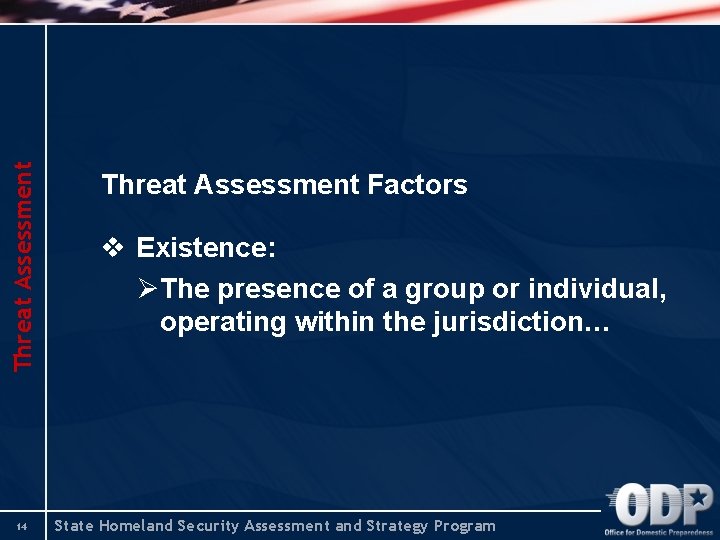 Threat Assessment

Threat Assessment Factors

❖ Existence:

➢ The presence of a group or individual, operating within the jurisdiction…

14 State Homeland Security Assessment and Strategy Program

ODP
Office for Domestic Preparedness